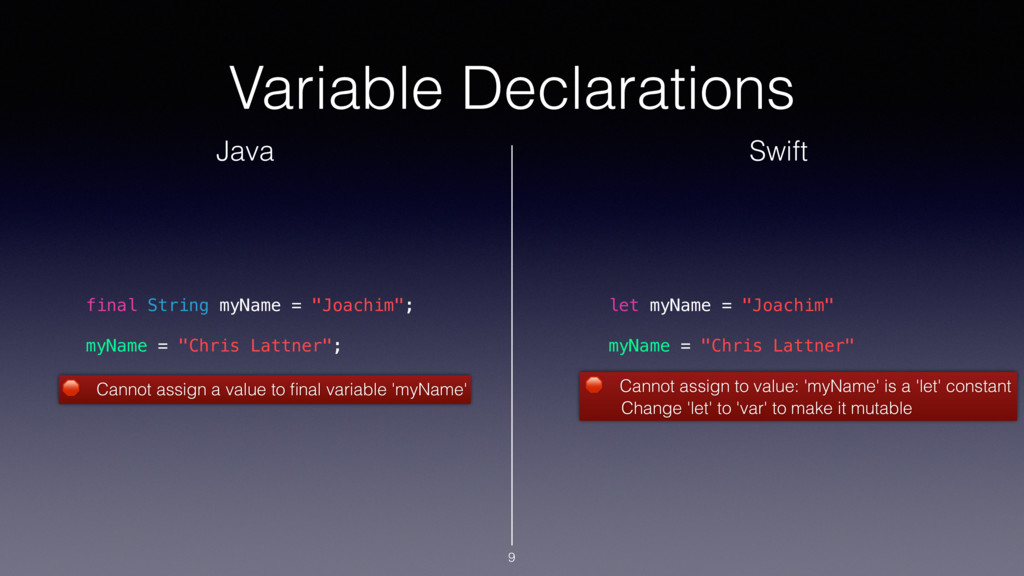 Variable Declarations

Java

final String myName = "Joachim";

myName = "Chris Lattner";

Cannot assign a value to final variable 'myName'

Swift

let myName = "Joachim"

myName = "Chris Lattner"

Cannot assign to value: 'myName' is a 'let' constant
Change 'let' to 'var' to make it mutable

9